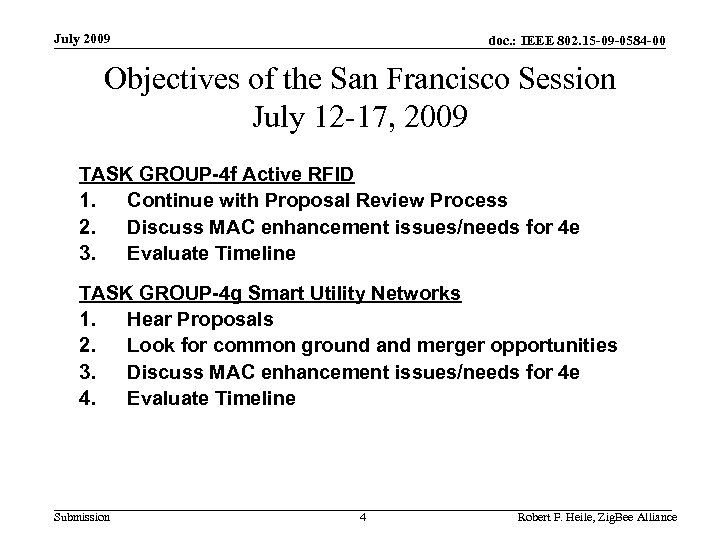 July 2009

doc.: IEEE 802.15-09-0584-00

Objectives of the San Francisco Session
July 12-17, 2009

TASK GROUP-4f Active RFID
1. Continue with Proposal Review Process
2. Discuss MAC enhancement issues/needs for 4e
3. Evaluate Timeline

TASK GROUP-4g Smart Utility Networks
1. Hear Proposals
2. Look for common ground and merger opportunities
3. Discuss MAC enhancement issues/needs for 4e
4. Evaluate Timeline

Submission

4

Robert F. Heile, ZigBee Alliance